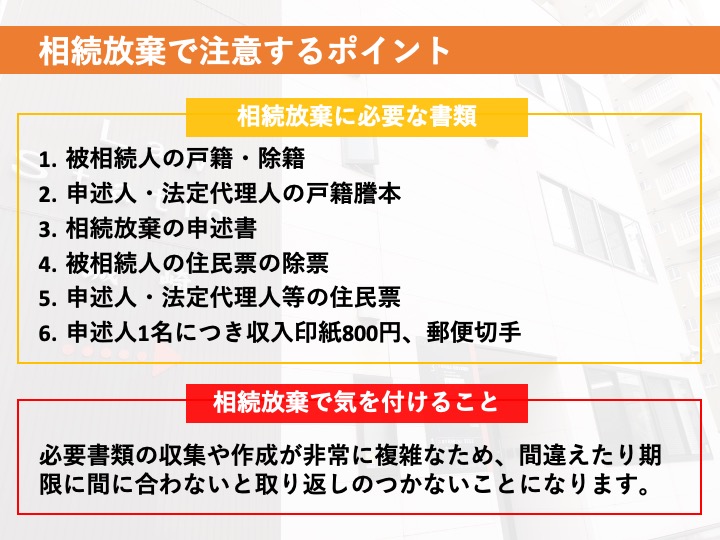 相続放棄で注意するポイント

相続放棄に必要な書類

1. 被相続人の戸籍・除籍
2. 申述人・法定代理人の戸籍謄本
3. 相続放棄の申述書
4. 被相続人の住民票の除票
5. 申述人・法定代理人等の住民票
6. 申述人1名につき収入印紙800円、郵便切手

相続放棄で気を付けること

必要書類の収集や作成が非常に複雑なため、間違えたり期限に間に合わないと取り返しのつかないことになります。